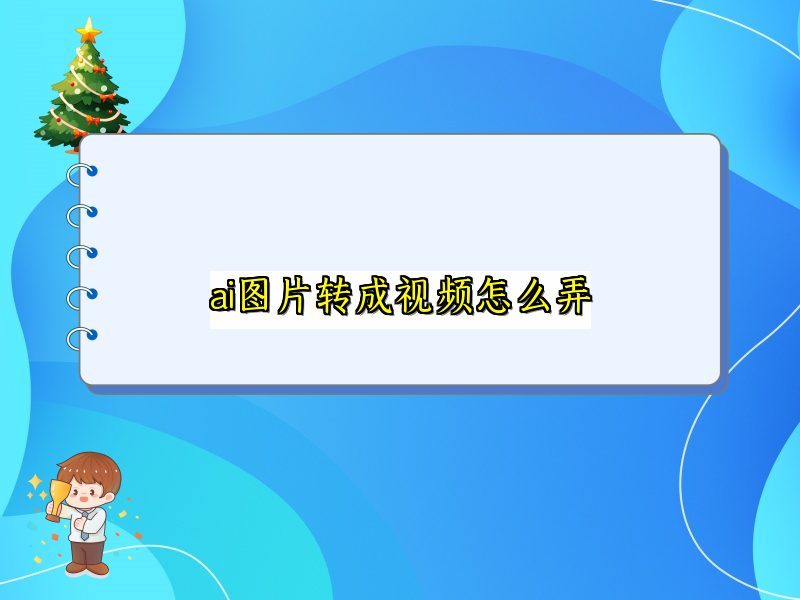 ai图片转成视频怎么弄